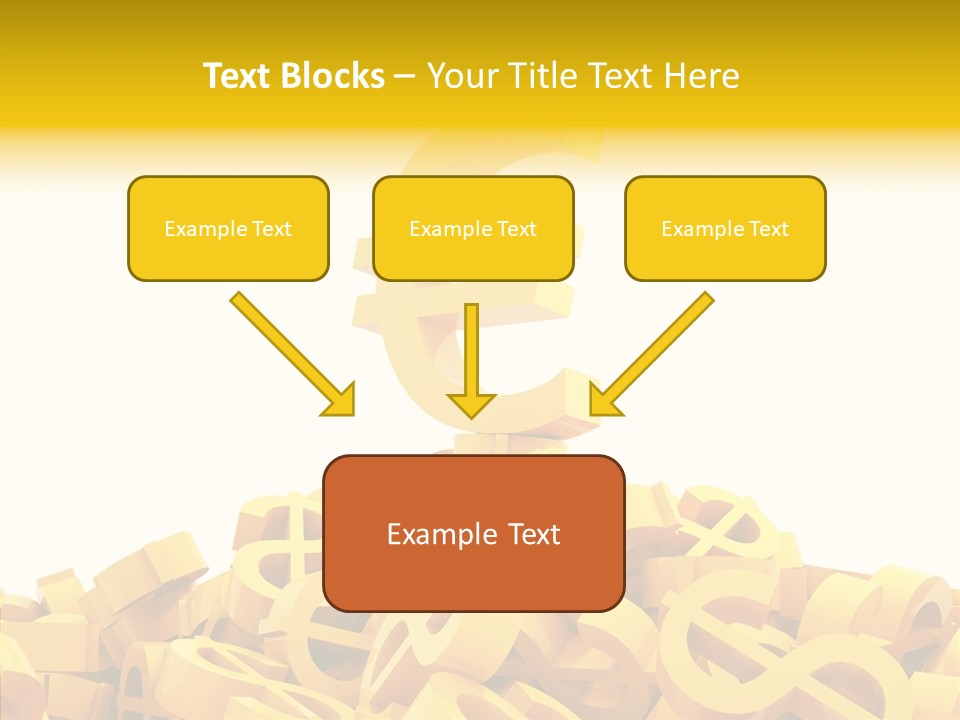 Text Blocks – Your Title Text Here

Example Text

Example Text

Example Text

Example Text